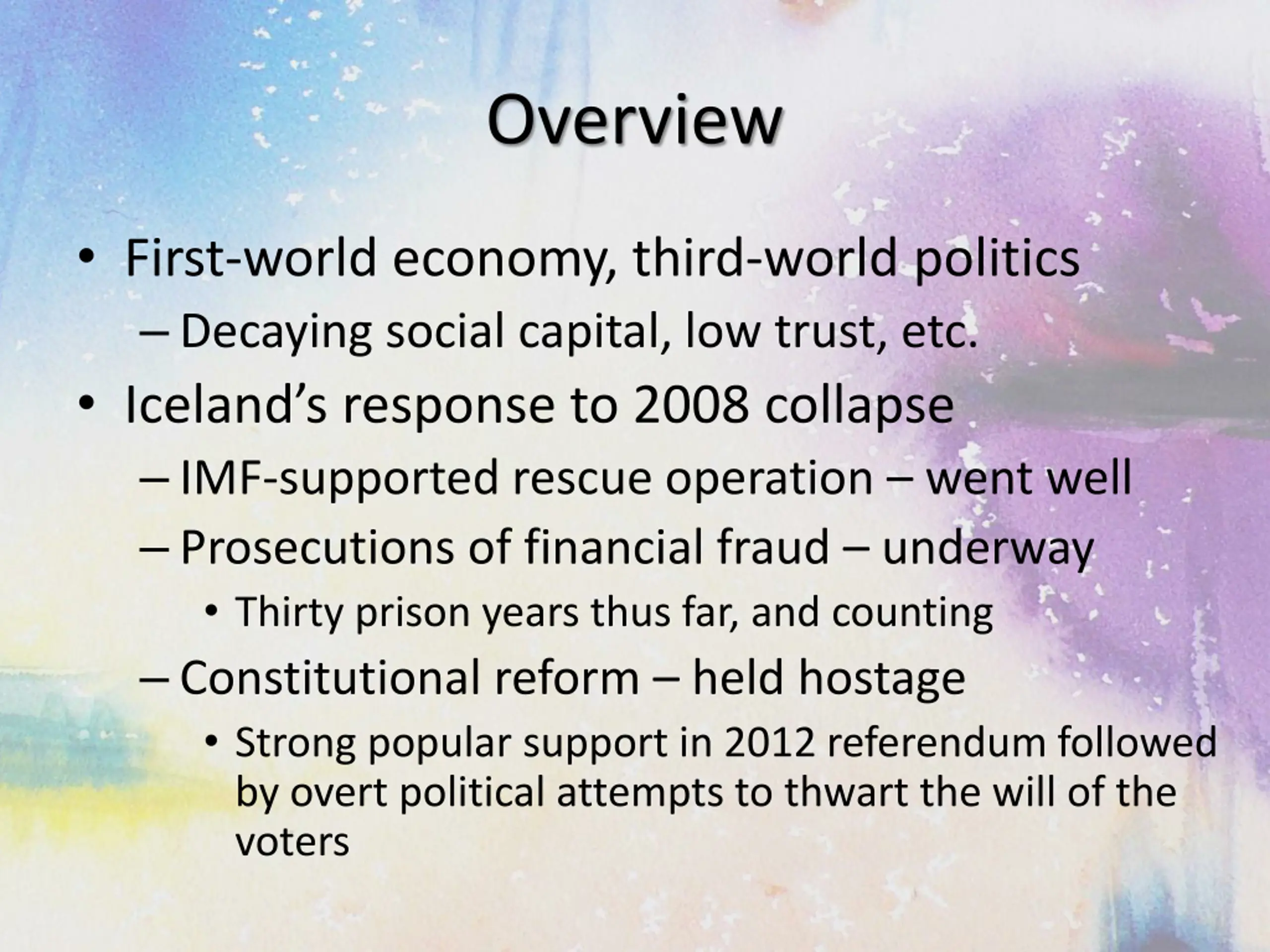 Overview

• First-world economy, third-world politics
  – Decaying social capital, low trust, etc.
• Iceland’s response to 2008 collapse
  – IMF-supported rescue operation – went well
  – Prosecutions of financial fraud – underway
    • Thirty prison years thus far, and counting
  – Constitutional reform – held hostage
    • Strong popular support in 2012 referendum followed by overt political attempts to thwart the will of the voters